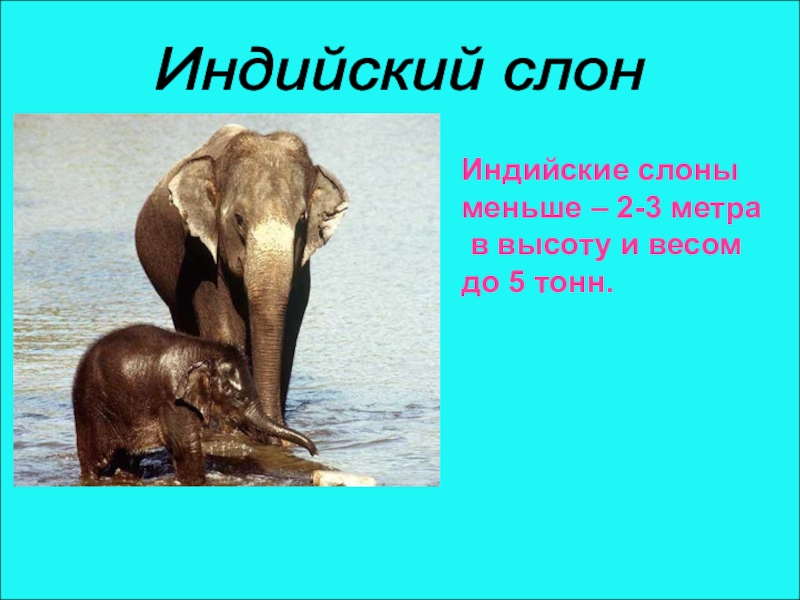 Индийский слон

Индийские слоны меньше – 2-3 метра в высоту и весом до 5 тонн.